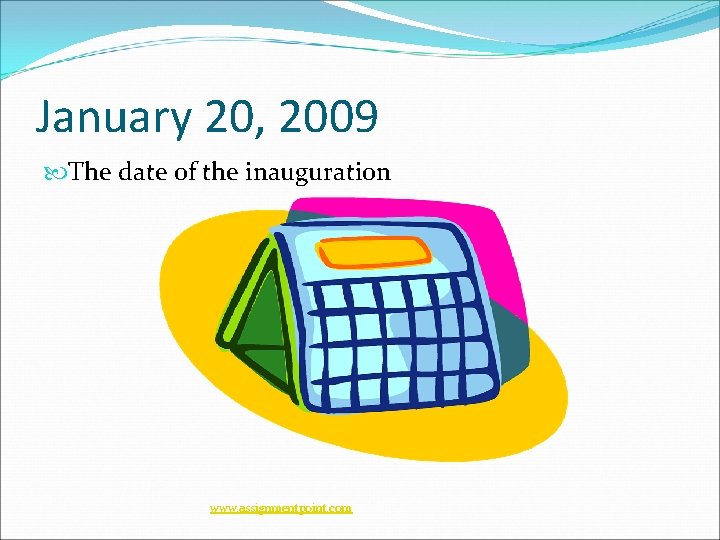 January 20, 2009

The date of the inauguration

www.assignmentpoint.com